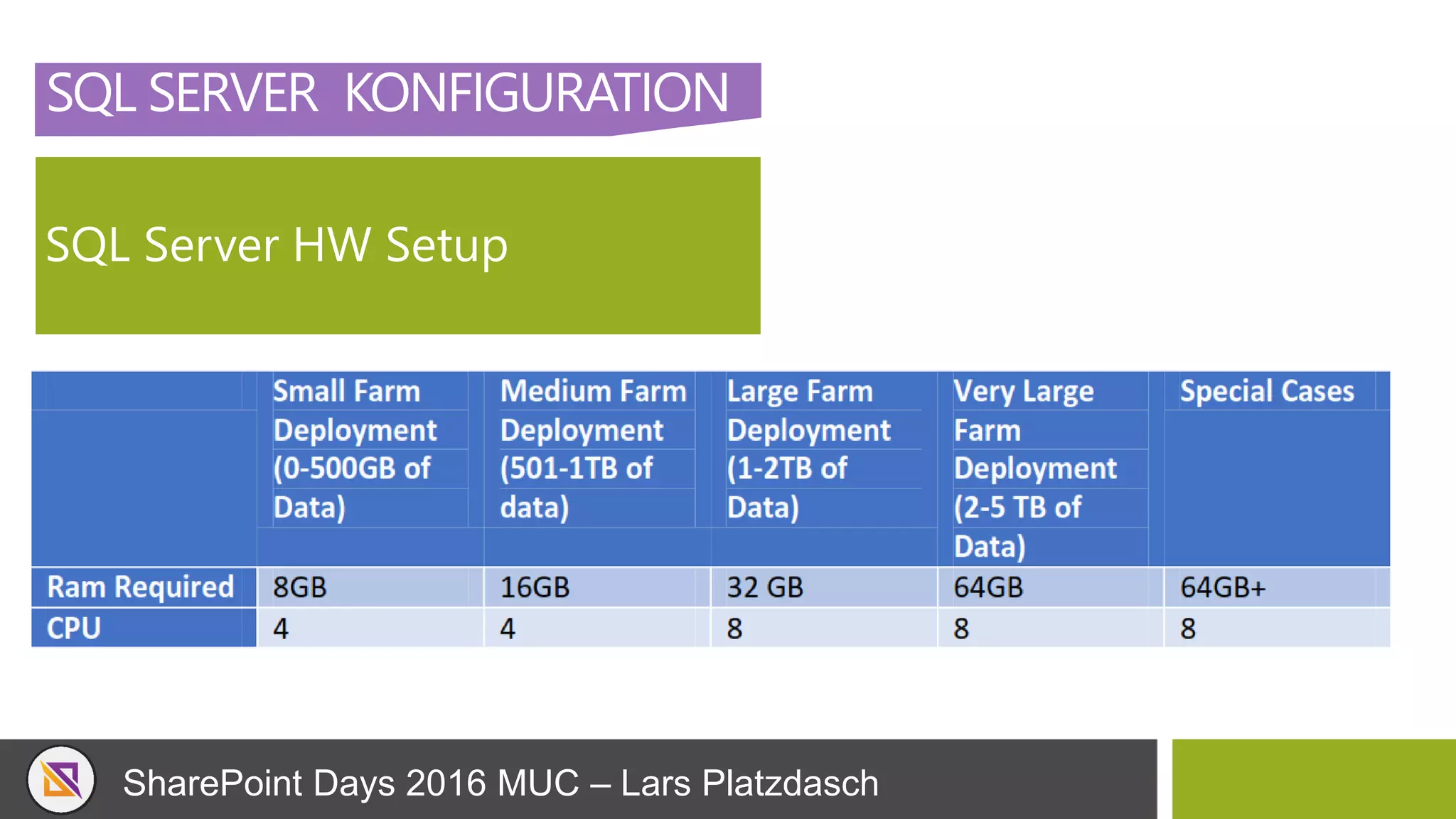 SQL SERVER KONFIGURATION

SQL Server HW Setup

| | Small Farm Deployment (0-500GB of Data) | Medium Farm Deployment (501-1TB of data) | Large Farm Deployment (1-2TB of Data) | Very Large Farm Deployment (2-5 TB of Data) | Special Cases |
|---|---|---|---|---|---|
| Ram Required | 8GB | 16GB | 32 GB | 64GB | 64GB+ |
| CPU | 4 | 4 | 8 | 8 | 8 |

SharePoint Days 2016 MUC – Lars Platzdasch